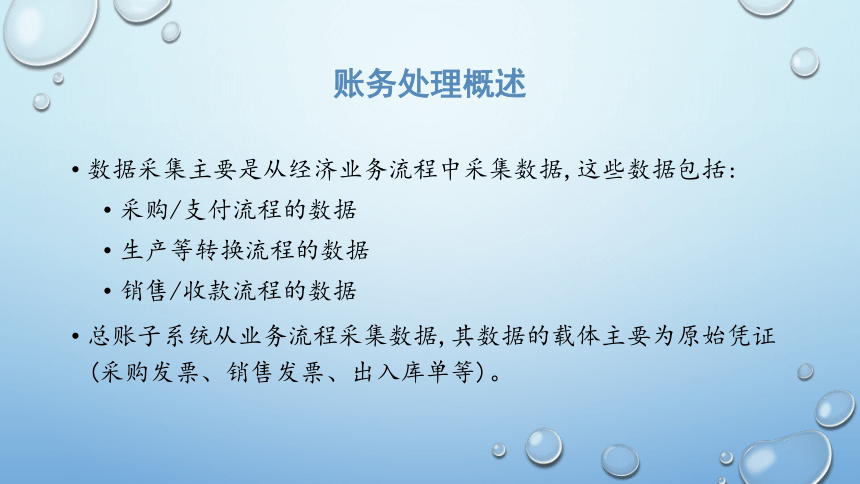 账务处理概述

• 数据采集主要是从经济业务流程中采集数据，这些数据包括：
  • 采购/支付流程的数据
  • 生产等转换流程的数据
  • 销售/收款流程的数据
• 总账子系统从业务流程采集数据，其数据的载体主要为原始凭证（采购发票、销售发票、出入库单等）。